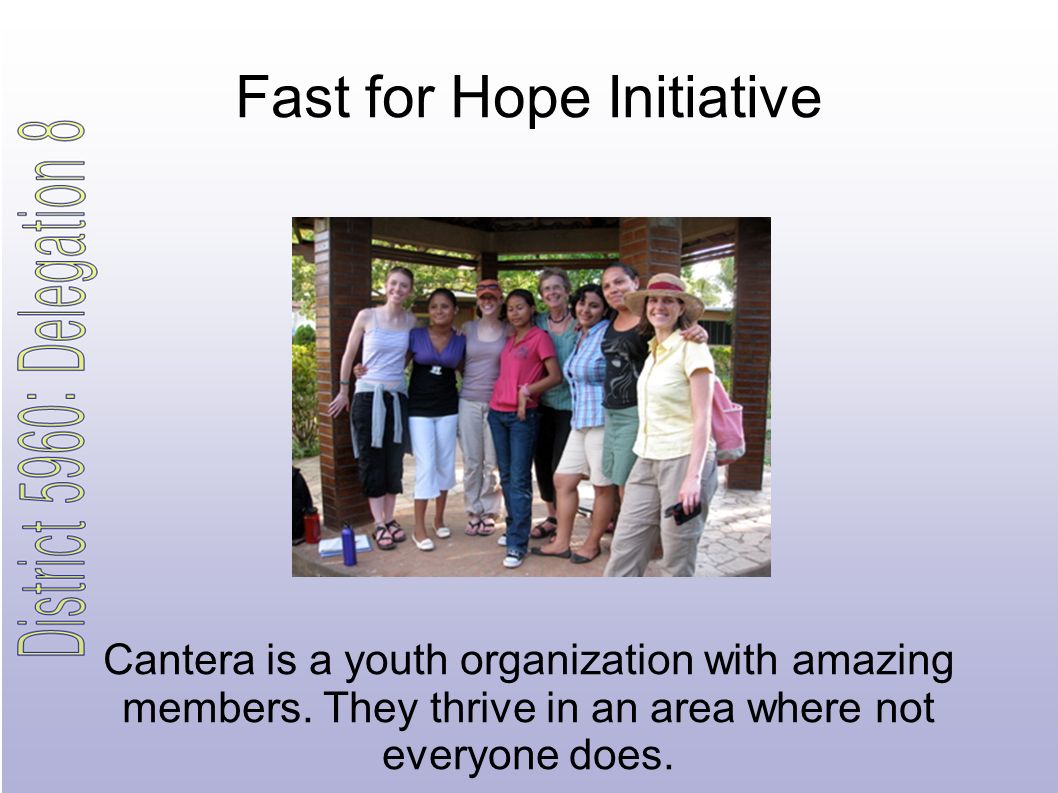 Fast for Hope Initiative

District 5960: Delegation 8

Cantera is a youth organization with amazing members. They thrive in an area where not everyone does.